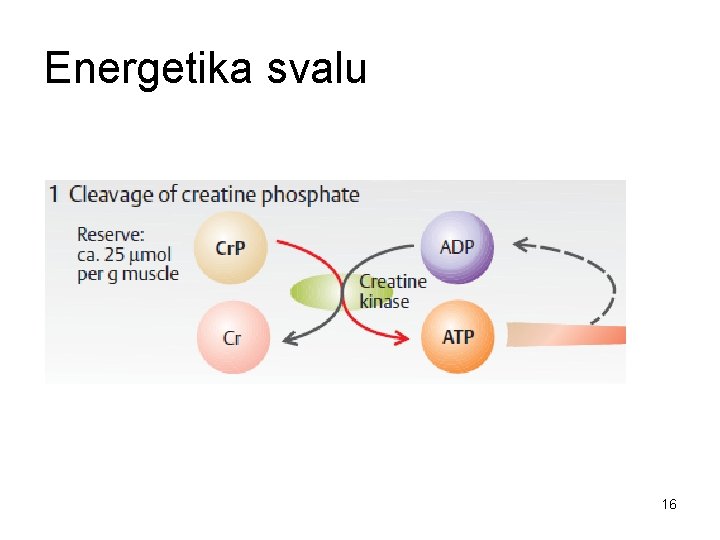 Energetika svalu

1 Cleavage of creatine phosphate

Reserve: ca. 25 µmol per g muscle

CrP

ADP

Creatine kinase

Cr

ATP

16